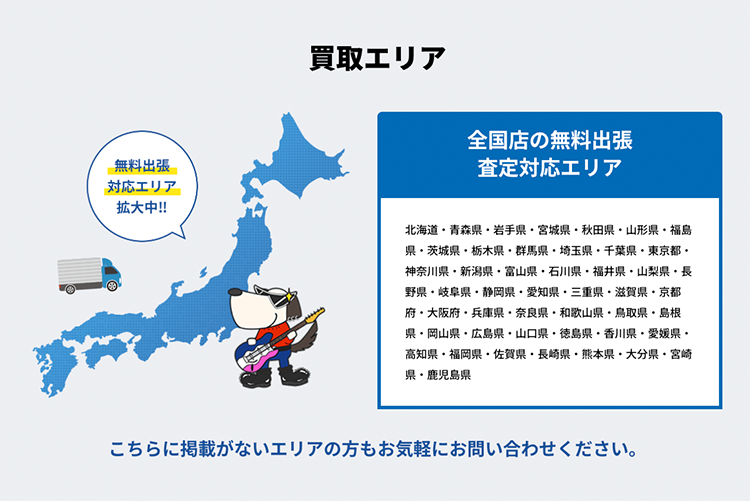 買取エリア

無料出張
対応エリア
拡大中!!

全国店の無料出張
査定対応エリア

北海道・青森県・岩手県・宮城県・秋田県・山形県・福島県・茨城県・栃木県・群馬県・埼玉県・千葉県・東京都・神奈川県・新潟県・富山県・石川県・福井県・山梨県・長野県・岐阜県・静岡県・愛知県・三重県・滋賀県・京都府・大阪府・兵庫県・奈良県・和歌山県・鳥取県・島根県・岡山県・広島県・山口県・徳島県・香川県・愛媛県・高知県・福岡県・佐賀県・長崎県・熊本県・大分県・宮崎県・鹿児島県

こちらに掲載がないエリアの方もお気軽にお問い合わせください。